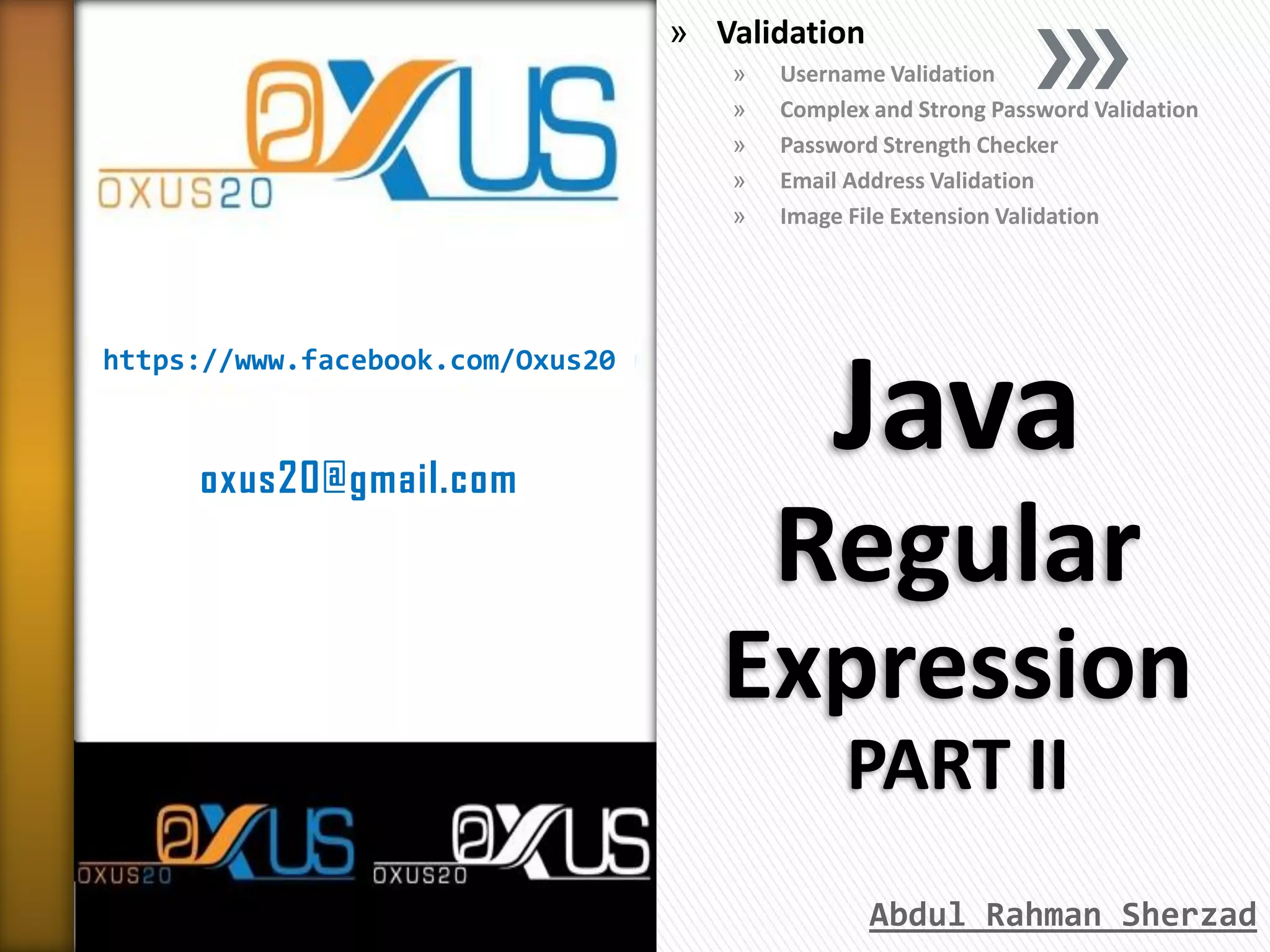 OXUS
OXUS20

https://www.facebook.com/Oxus20

oxus20@gmail.com

OXUS
OXUS20
OXUS
OXUS20

» Validation
» Username Validation
» Complex and Strong Password Validation
» Password Strength Checker
» Email Address Validation
» Image File Extension Validation

Java Regular Expression
PART II

Abdul Rahman Sherzad